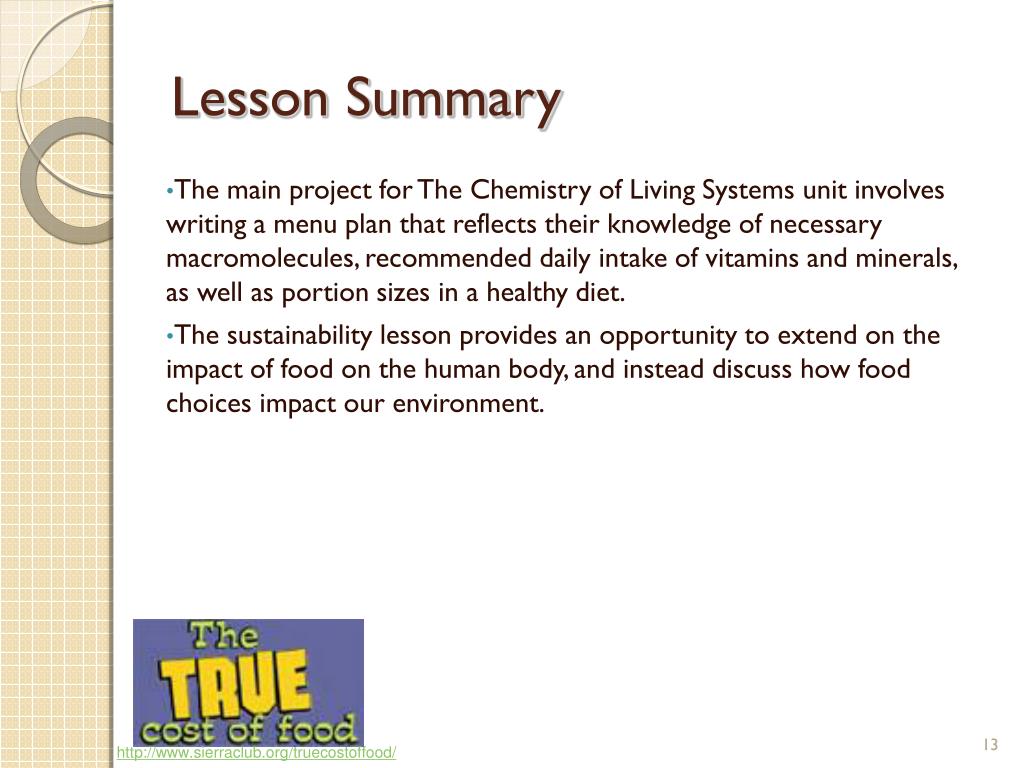 Lesson Summary

•The main project for The Chemistry of Living Systems unit involves writing a menu plan that reflects their knowledge of necessary macromolecules, recommended daily intake of vitamins and minerals, as well as portion sizes in a healthy diet.

•The sustainability lesson provides an opportunity to extend on the impact of food on the human body, and instead discuss how food choices impact our environment.

The TRUE cost of food

http://www.sierraclub.org/truecostoffood/

13